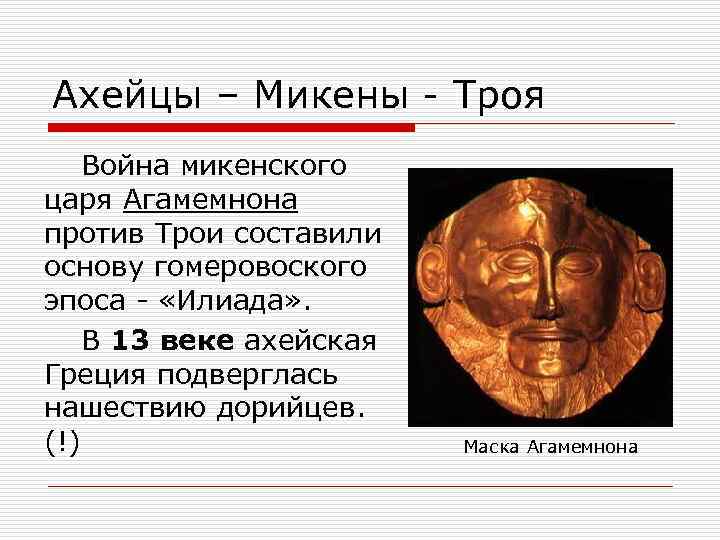 Ахейцы – Микены - Троя

Война микенского царя Агамемнона против Трои составили основу гомеровоского эпоса - «Илиада».

В 13 веке ахейская Греция подверглась нашествию дорийцев. (!)

Маска Агамемнона